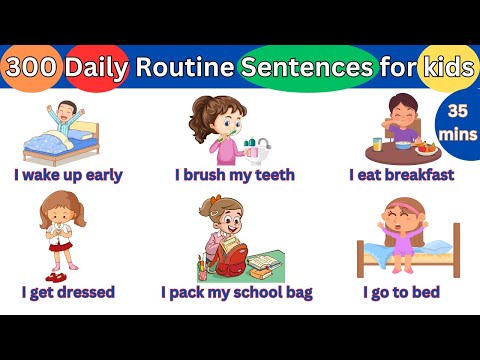 300 Daily Routine Sentences for kids

35 mins

I wake up early

I brush my teeth

I eat breakfast

I get dressed

I pack my school bag

I go to bed